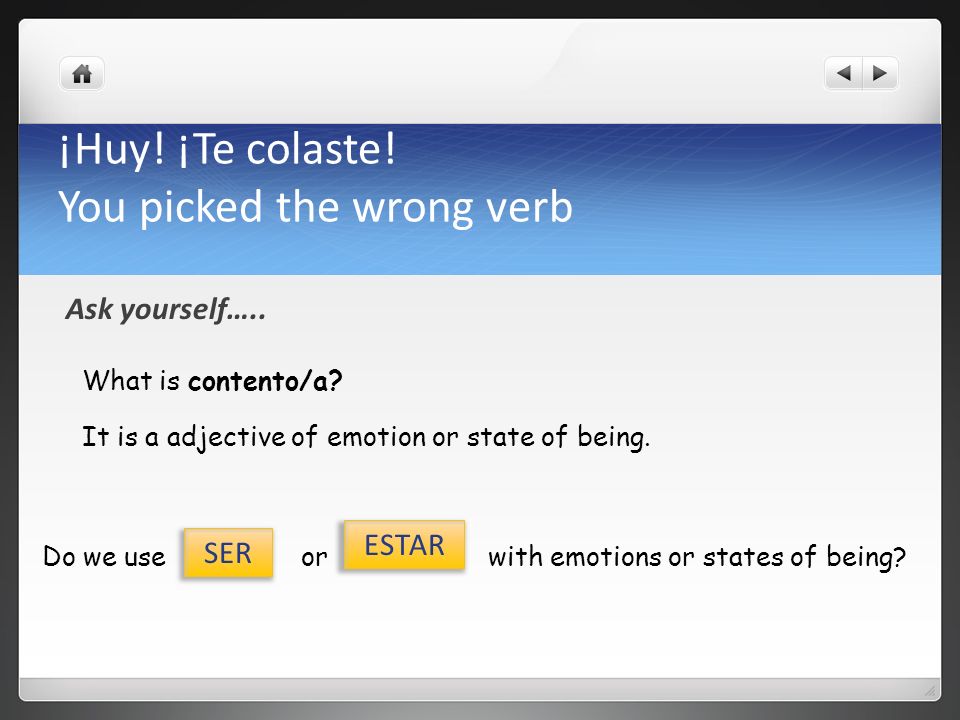 ¡Huy! ¡Te colaste!
You picked the wrong verb

Ask yourself…..

What is contento/a?

It is a adjective of emotion or state of being.

Do we use SER or ESTAR with emotions or states of being?